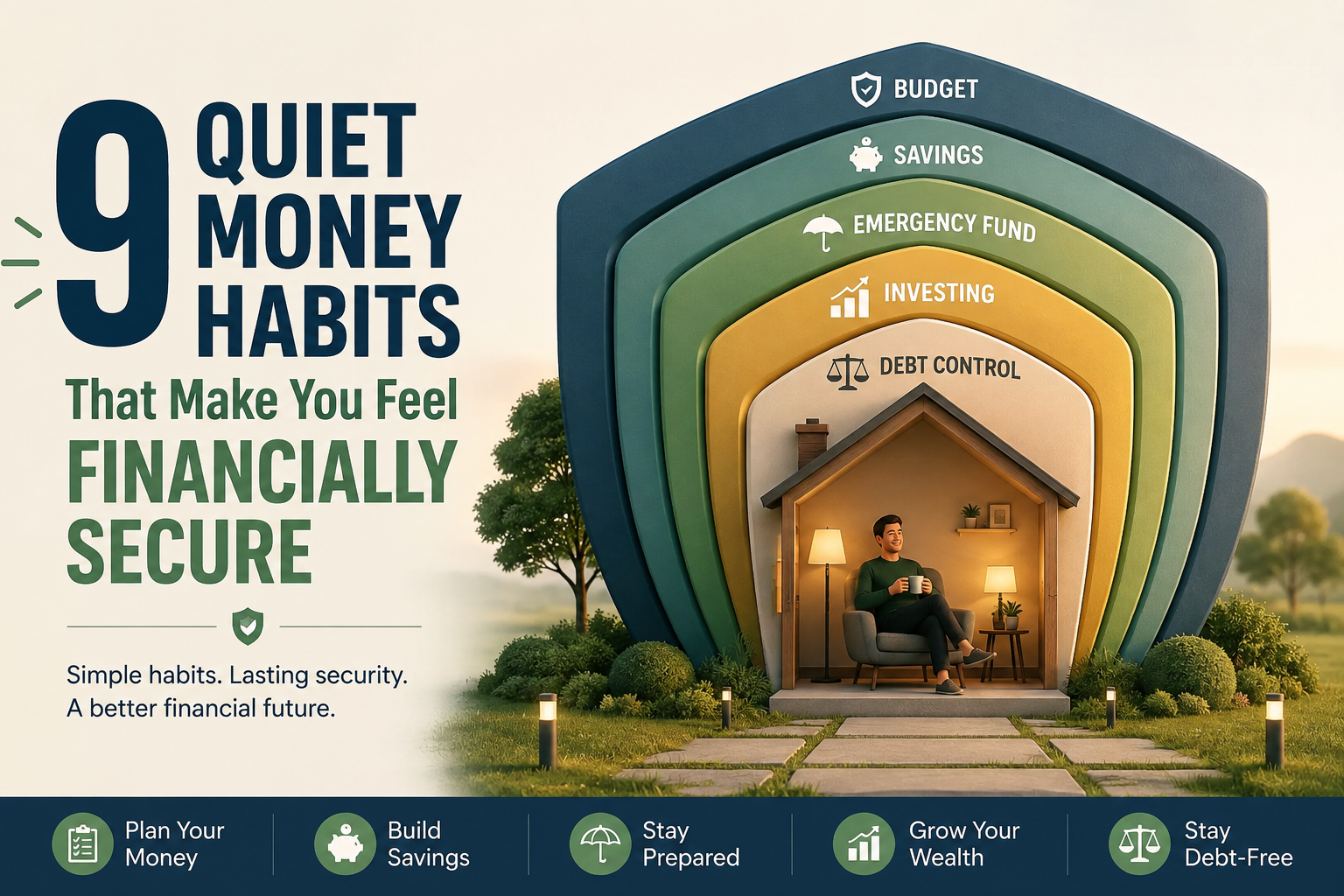 9 QUIET MONEY HABITS

That Make You Feel FINANCIALLY SECURE

Simple habits. Lasting security. A better financial future.

BUDGET

SAVINGS

EMERGENCY FUND

INVESTING

DEBT CONTROL

Plan Your Money

Build Savings

Stay Prepared

Grow Your Wealth

Stay Debt-Free